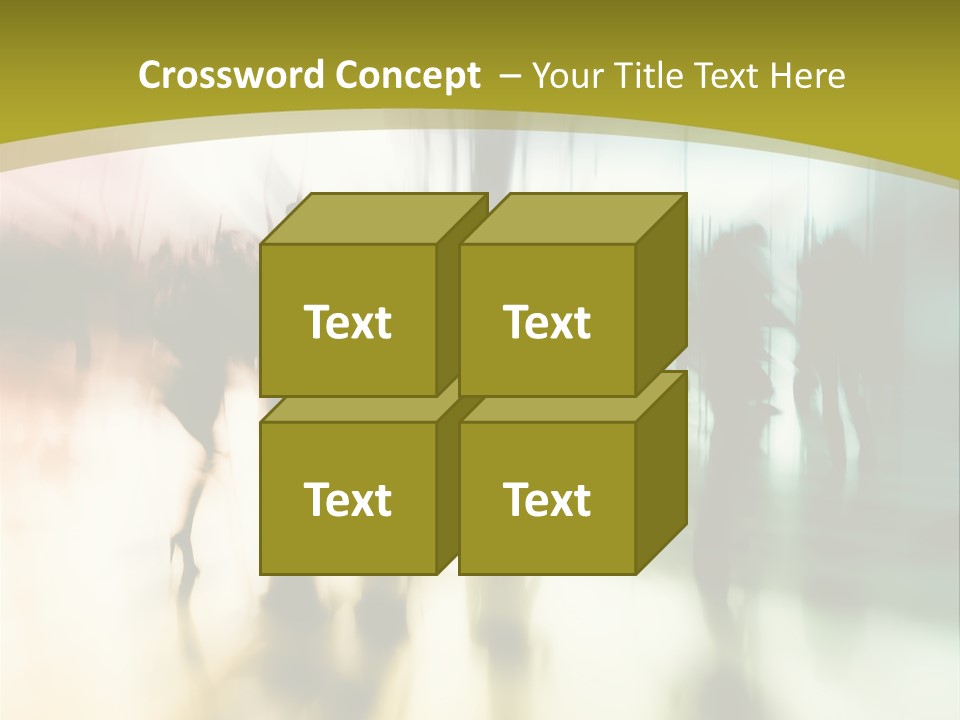 Crossword Concept – Your Title Text Here

Text

Text

Text

Text